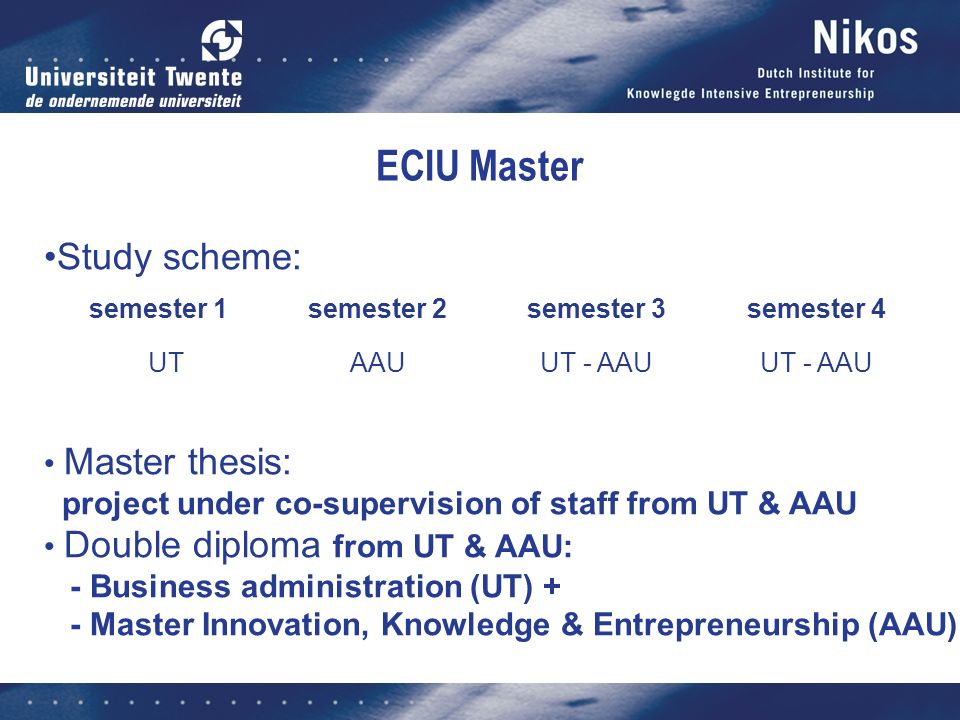 Universiteit Twente
de ondernemende universiteit

Nikos
Dutch Institute for
Knowlegde Intensive Entrepreneurship

ECIU Master

•Study scheme:

| semester 1 | semester 2 | semester 3 | semester 4 |
|---|---|---|---|
| UT | AAU | UT - AAU | UT - AAU |

• Master thesis:
project under co-supervision of staff from UT & AAU
• Double diploma from UT & AAU:
- Business administration (UT) +
- Master Innovation, Knowledge & Entrepreneurship (AAU)